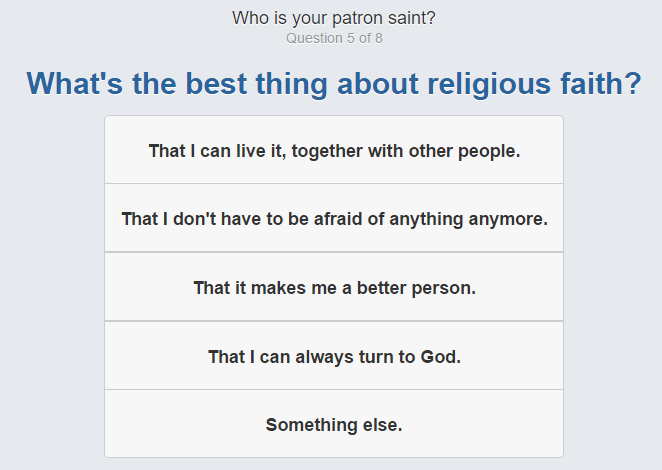 Who is your patron saint?
Question 5 of 8

What's the best thing about religious faith?

That I can live it, together with other people.

That I don't have to be afraid of anything anymore.

That it makes me a better person.

That I can always turn to God.

Something else.